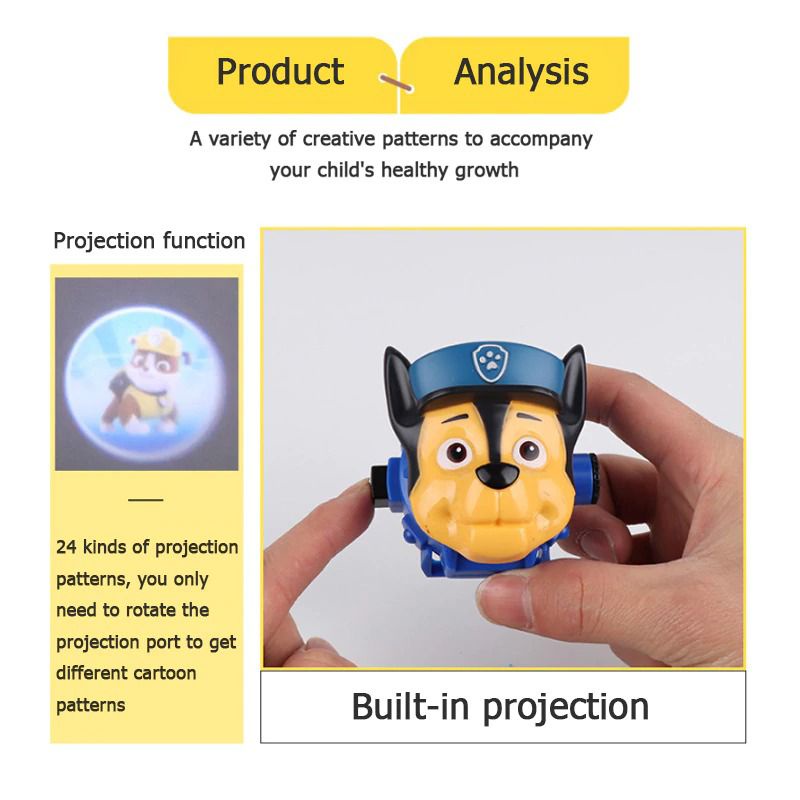 Product Analysis

A variety of creative patterns to accompany your child's healthy growth

Projection function

24 kinds of projection patterns, you only need to rotate the projection port to get different cartoon patterns

Built-in projection